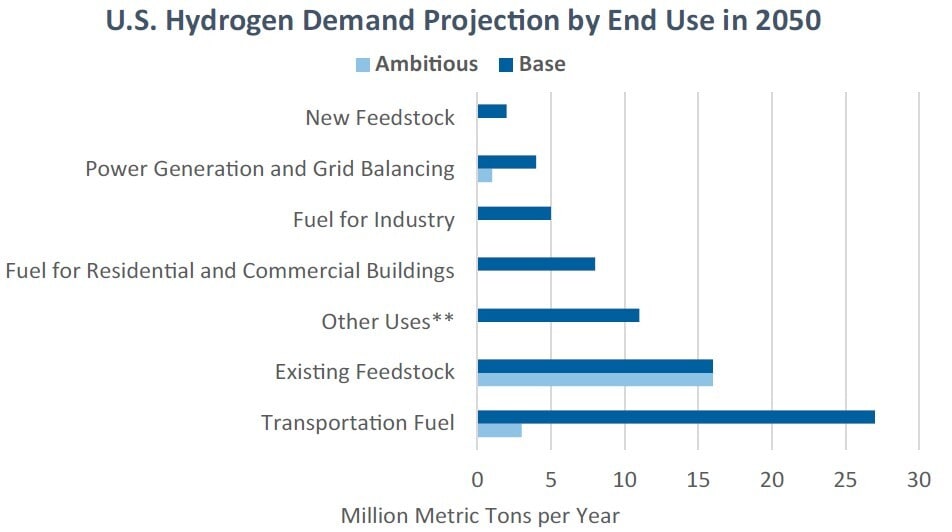 U.S. Hydrogen Demand Projection by End Use in 2050

Ambitious Base

New Feedstock
Power Generation and Grid Balancing
Fuel for Industry
Fuel for Residential and Commercial Buildings
Other Uses**
Existing Feedstock
Transportation Fuel

0 5 10 15 20 25 30

Million Metric Tons per Year